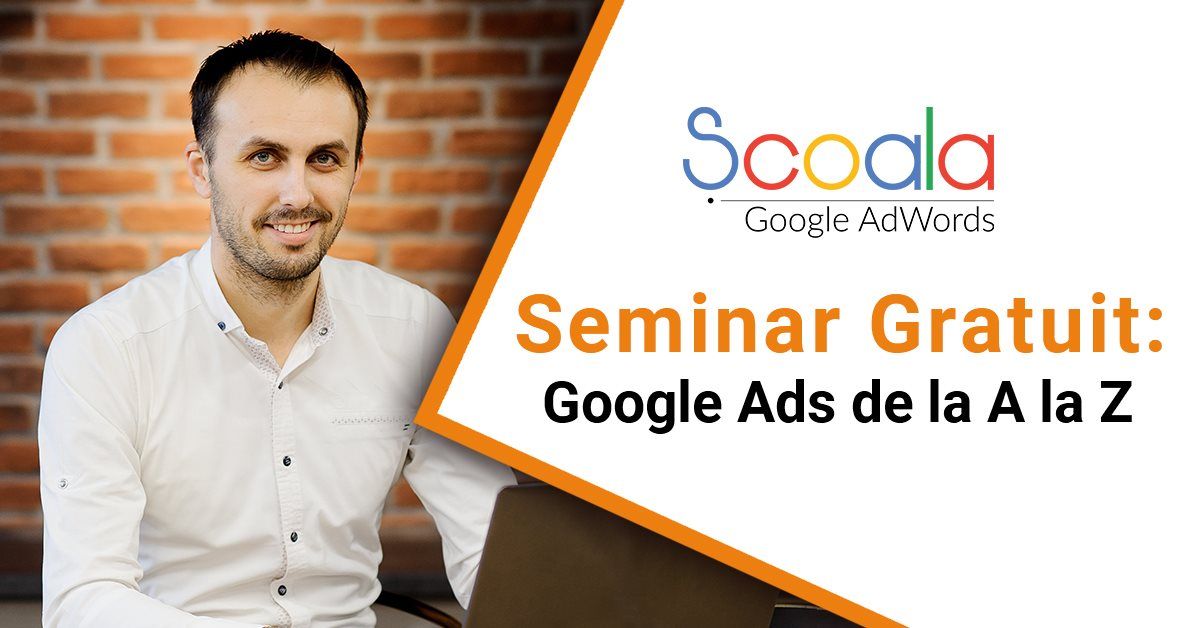 Scoala
Google AdWords

Seminar Gratuit:
Google Ads de la A la Z